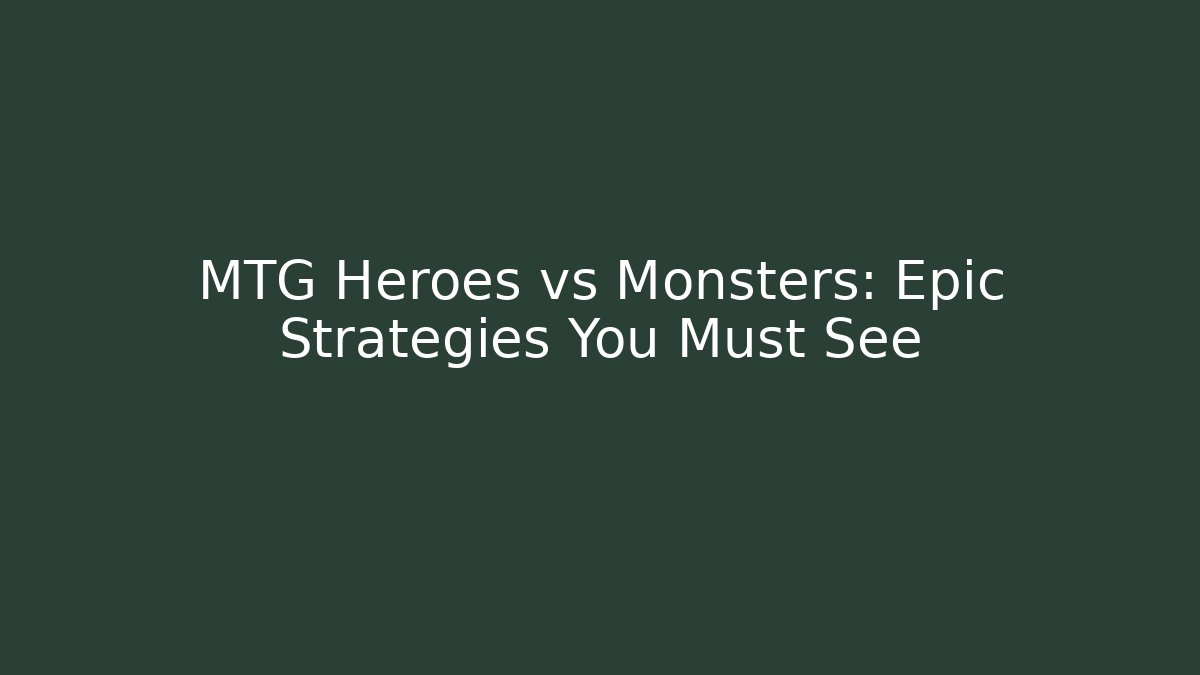 MTG Heroes vs Monsters: Epic Strategies You Must See